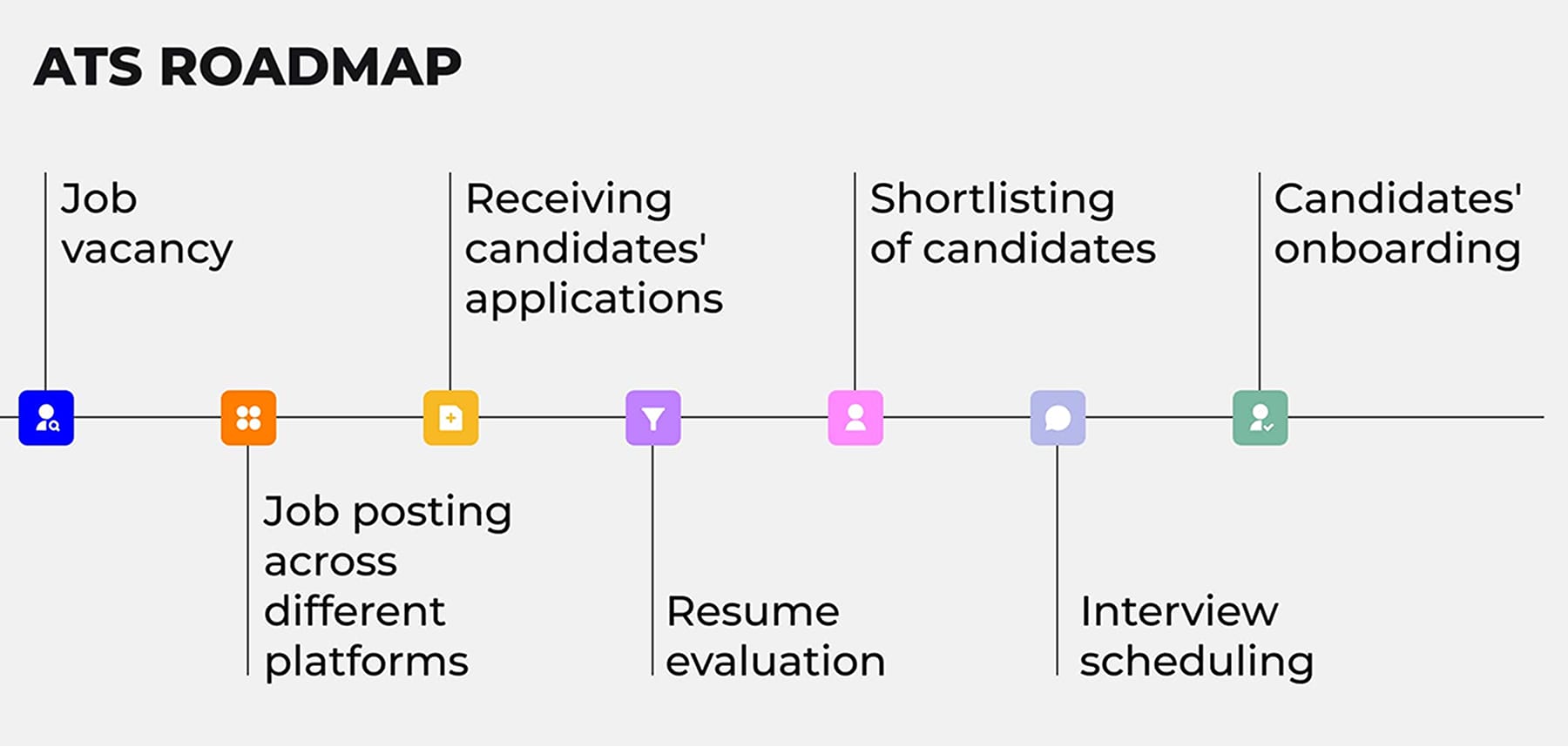 ATS ROADMAP

Job vacancy

Job posting across different platforms

Receiving candidates' applications

Resume evaluation

Shortlisting of candidates

Interview scheduling

Candidates' onboarding